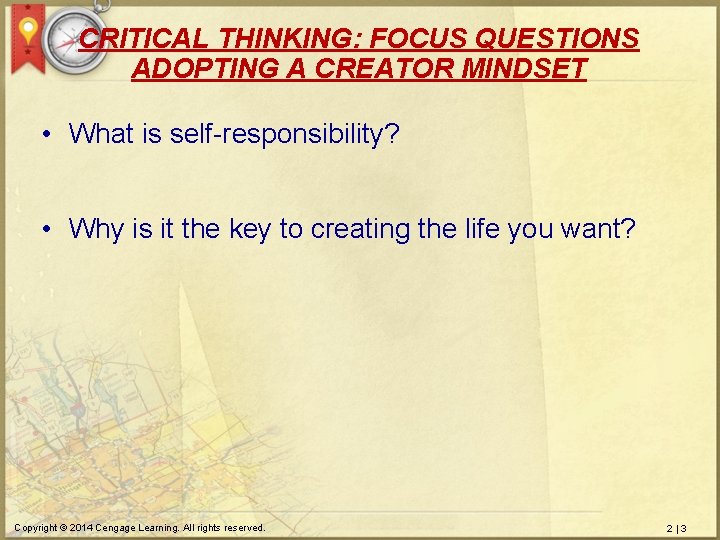 CRITICAL THINKING: FOCUS QUESTIONS
ADOPTING A CREATOR MINDSET

• What is self-responsibility?

• Why is it the key to creating the life you want?

Copyright © 2014 Cengage Learning. All rights reserved.

2 | 3